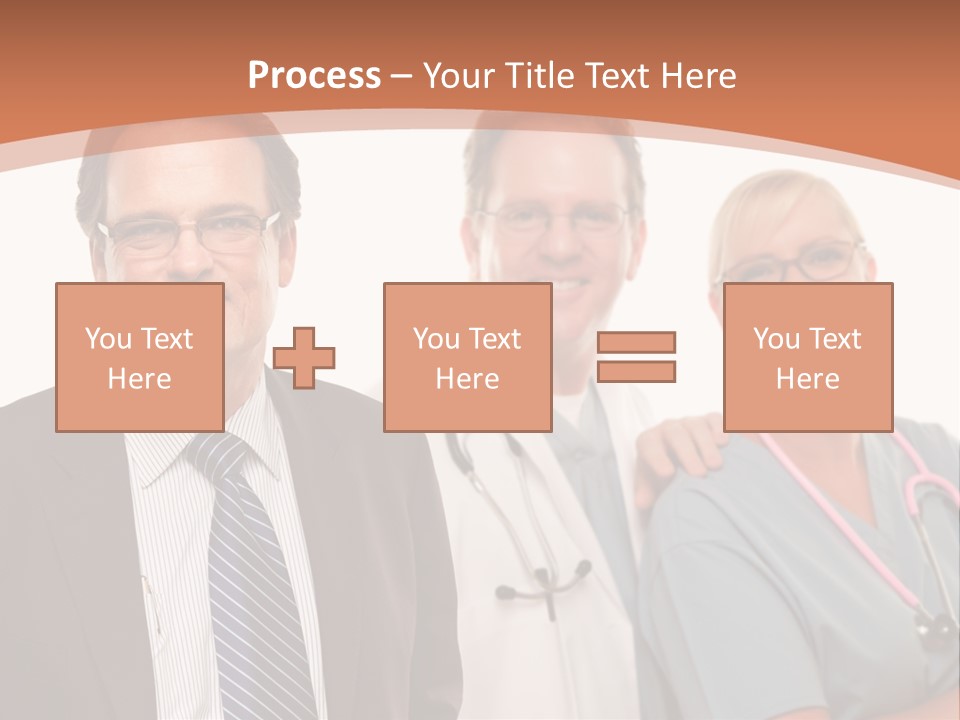 Process – Your Title Text Here

You Text Here

You Text Here

You Text Here